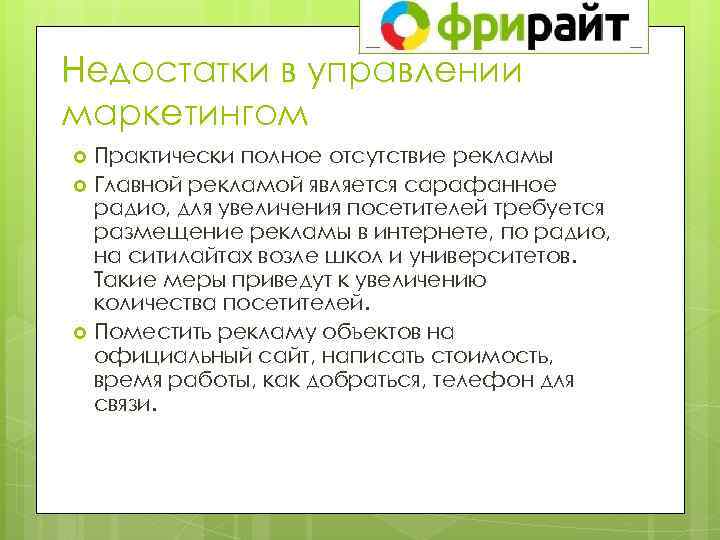 фрирайт

Недостатки в управлении маркетингом

Практически полное отсутствие рекламы

Главной рекламой является сарафанное радио, для увеличения посетителей требуется размещение рекламы в интернете, по радио, на ситилайтах возле школ и университетов. Такие меры приведут к увеличению количества посетителей.

Поместить рекламу объектов на официальный сайт, написать стоимость, время работы, как добраться, телефон для связи.